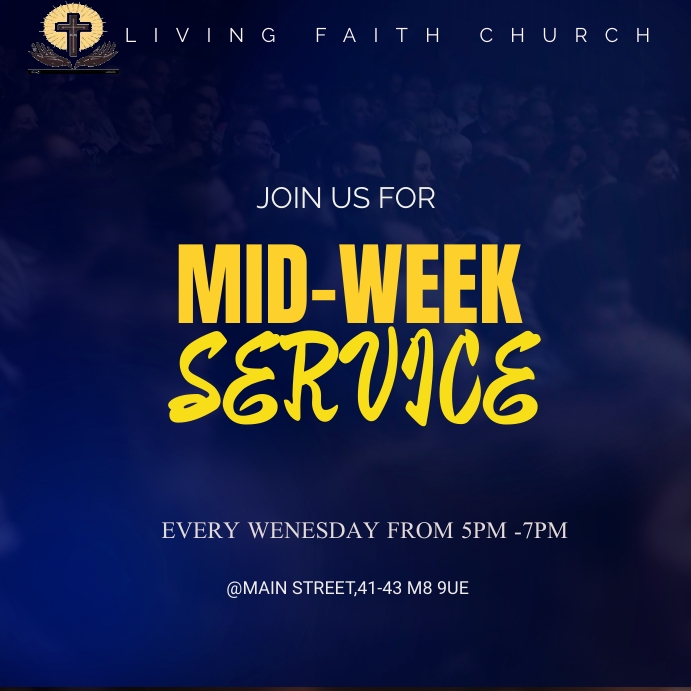 LIVING FAITH CHURCH

JOIN US FOR

MID-WEEK SERVICE

EVERY WENESDAY FROM 5PM -7PM

@MAIN STREET,41-43 M8 9UE